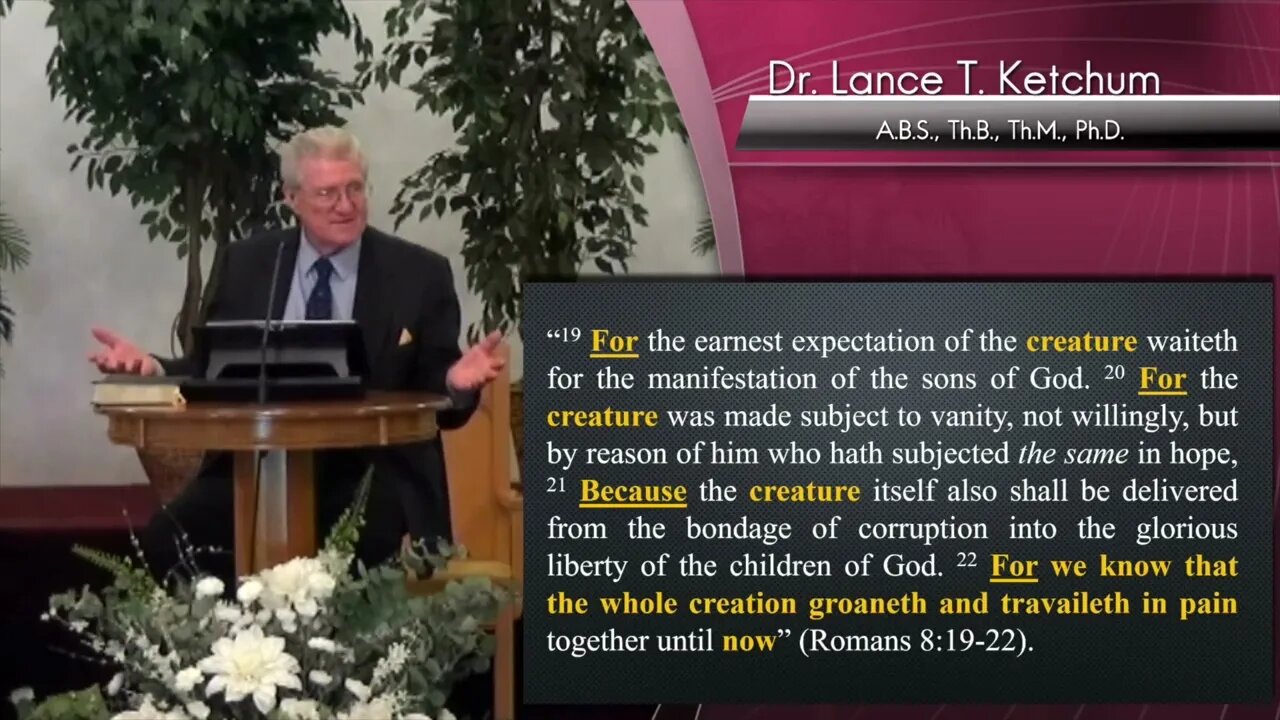 Dr. Lance T. Ketchum
A.B.S., Th.B., Th.M., Ph.D.

“$^{19}$ For the earnest expectation of the creature waiteth for the manifestation of the sons of God. $^{20}$ For the creature was made subject to vanity, not willingly, but by reason of him who hath subjected the same in hope, $^{21}$ Because the creature itself also shall be delivered from the bondage of corruption into the glorious liberty of the children of God. $^{22}$ For we know that the whole creation groaneth and travaileth in pain together until now” (Romans 8:19-22).